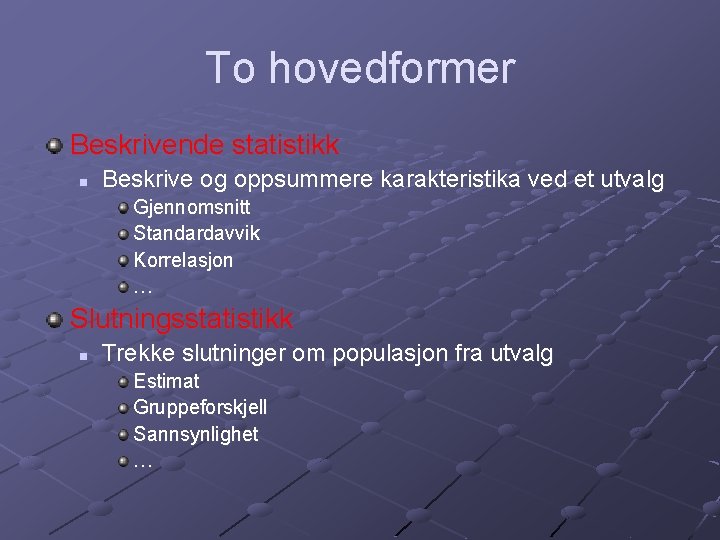 To hovedformer

Beskrivende statistikk
Beskrive og oppsummere karakteristika ved et utvalg
Gjennomsnitt
Standardavvik
Korrelasjon
…

Slutningsstatistikk
Trekke slutninger om populasjon fra utvalg
Estimat
Gruppeforskjell
Sannsynlighet
…